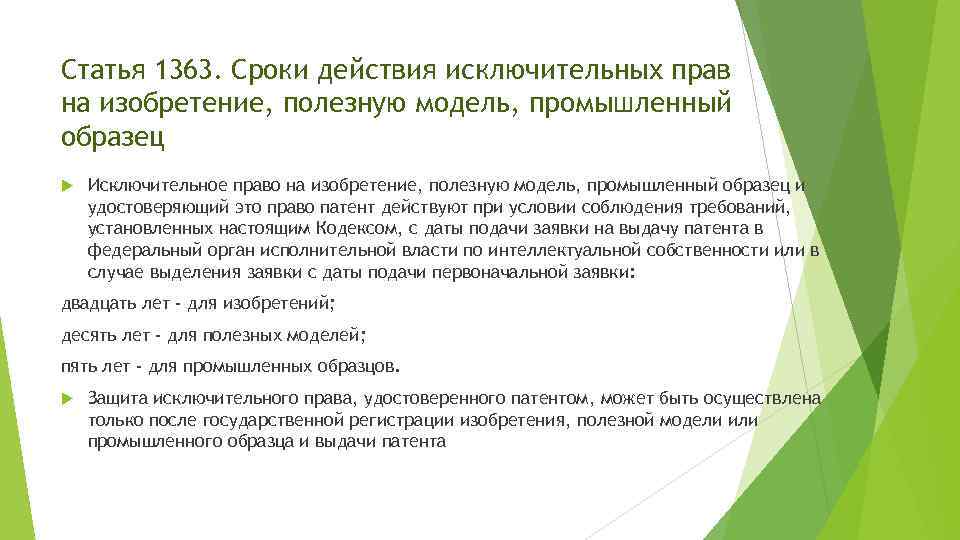 Статья 1363. Сроки действия исключительных прав на изобретение, полезную модель, промышленный образец

Исключительное право на изобретение, полезную модель, промышленный образец и удостоверяющий это право патент действуют при условии соблюдения требований, установленных настоящим Кодексом, с даты подачи заявки на выдачу патента в федеральный орган исполнительной власти по интеллектуальной собственности или в случае выделения заявки с даты подачи первоначальной заявки:

двадцать лет - для изобретений;

десять лет - для полезных моделей;

пять лет - для промышленных образцов.

Защита исключительного права, удостоверенного патентом, может быть осуществлена только после государственной регистрации изобретения, полезной модели или промышленного образца и выдачи патента